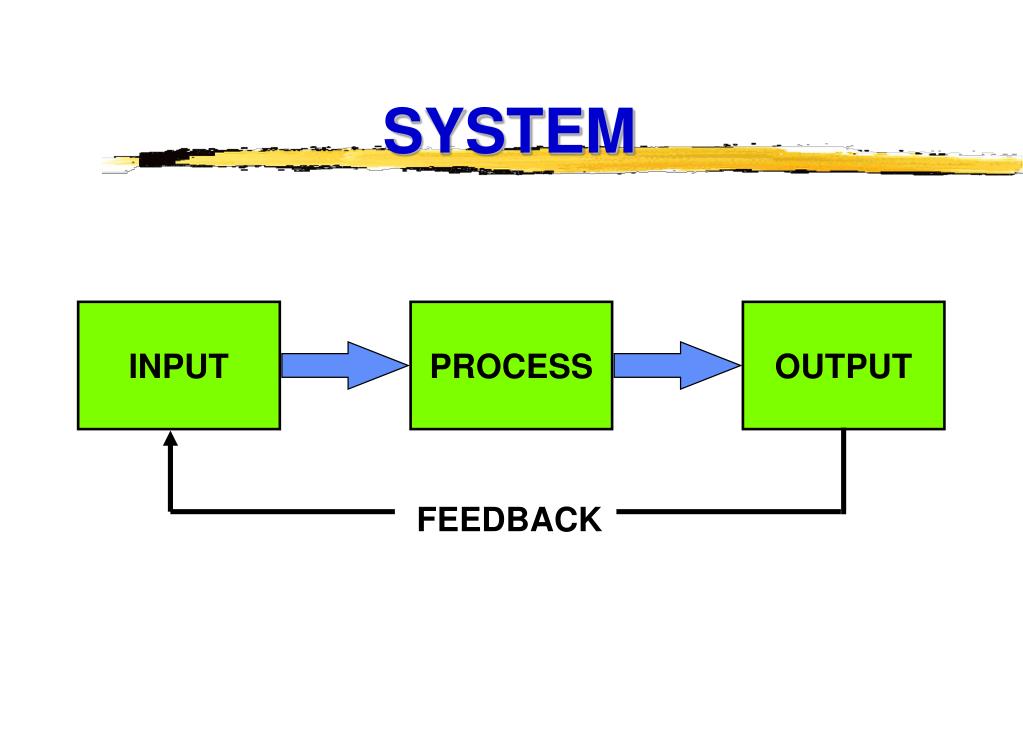 SYSTEM

INPUT

PROCESS

OUTPUT

FEEDBACK